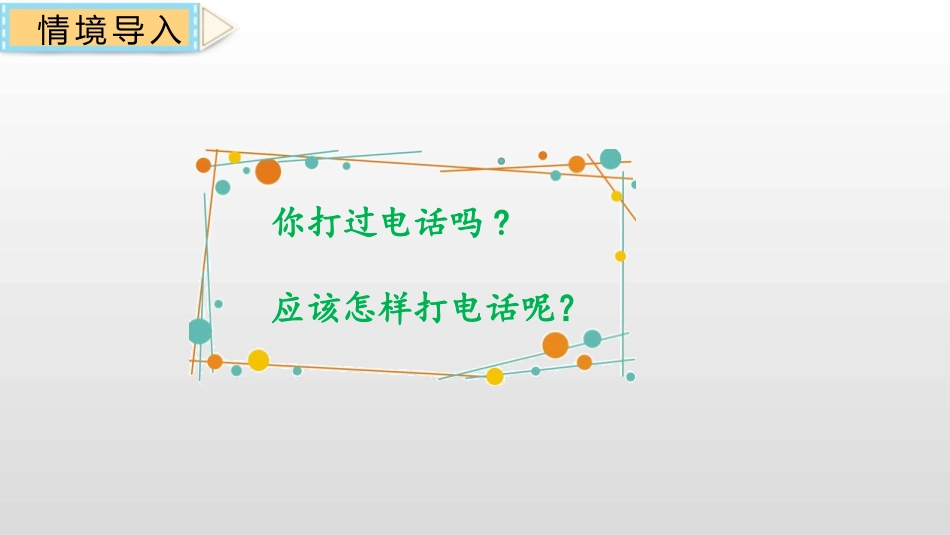 情境导入

你打过电话吗？

应该怎样打电话呢？